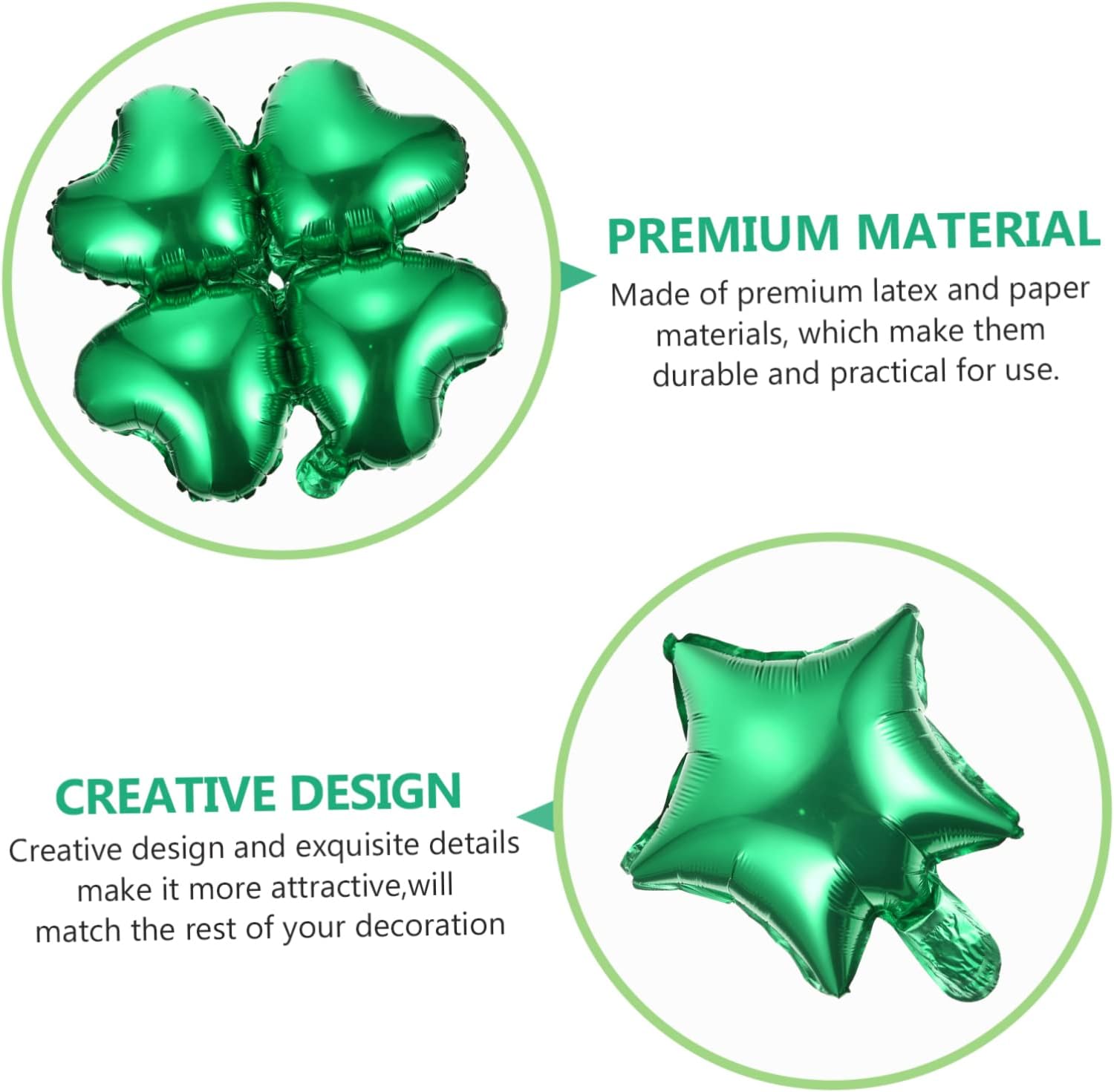 PREMIUM MATERIAL

Made of premium latex and paper materials, which make them durable and practical for use.

CREATIVE DESIGN

Creative design and exquisite details make it more attractive,will match the rest of your decoration